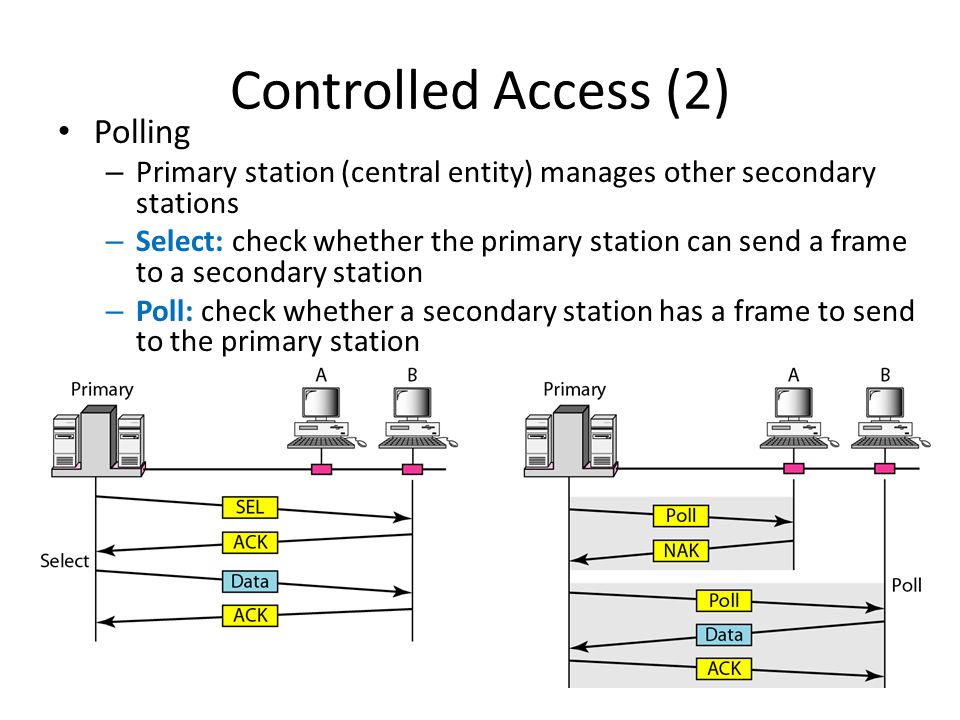 Controlled Access (2)

• Polling
– Primary station (central entity) manages other secondary stations
– Select: check whether the primary station can send a frame to a secondary station
– Poll: check whether a secondary station has a frame to send to the primary station

Primary
A
B
SEL
ACK
Select
Data
ACK

Primary
A
B
Poll
NAK
Poll
Poll
Data
ACK